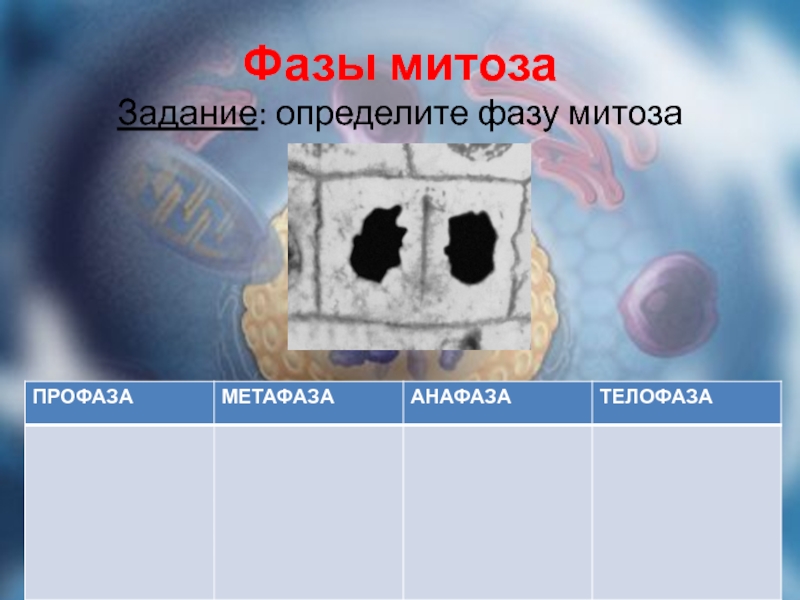 Фазы митоза
Задание: определите фазу митоза

| ПРОФАЗА | МЕТАФАЗА | АНАФАЗА | ТЕЛОФАЗА |
|---|---|---|---|
| | | | |